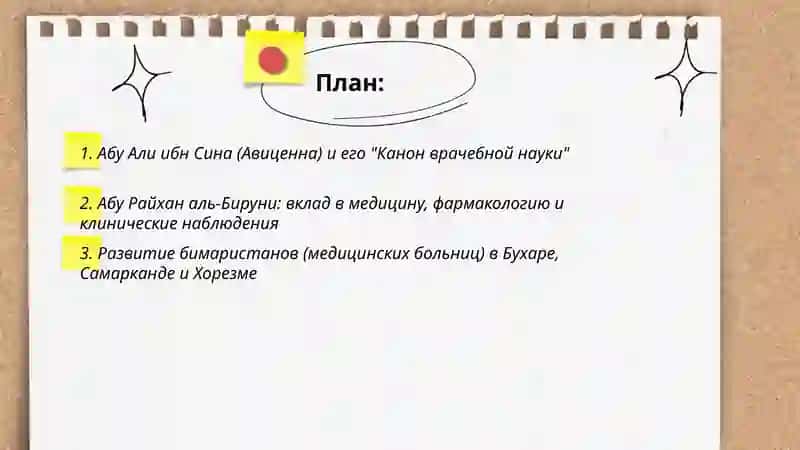 План:

1. Абу Али ибн Сина (Авиценна) и его "Канон врачебной науки"

2. Абу Райхан аль-Бируни: вклад в медицину, фармакологию и клинические наблюдения

3. Развитие бимаристанов (медицинских больниц) в Бухаре, Самарканде и Хорезме